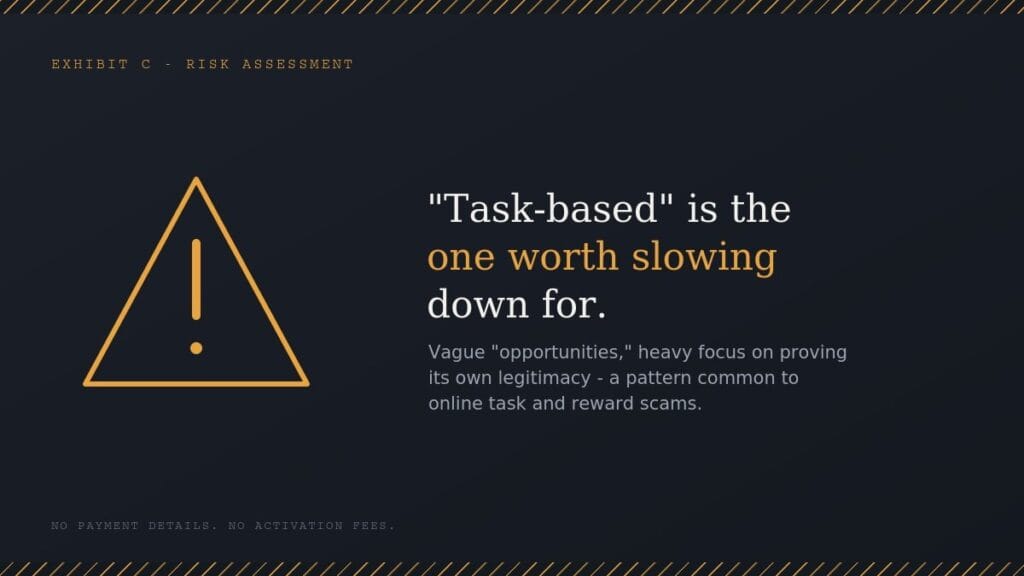 EXHIBIT C - RISK ASSESSMENT

"Task-based" is the one worth slowing down for.

Vague "opportunities," heavy focus on proving its own legitimacy - a pattern common to online task and reward scams.

NO PAYMENT DETAILS. NO ACTIVATION FEES.